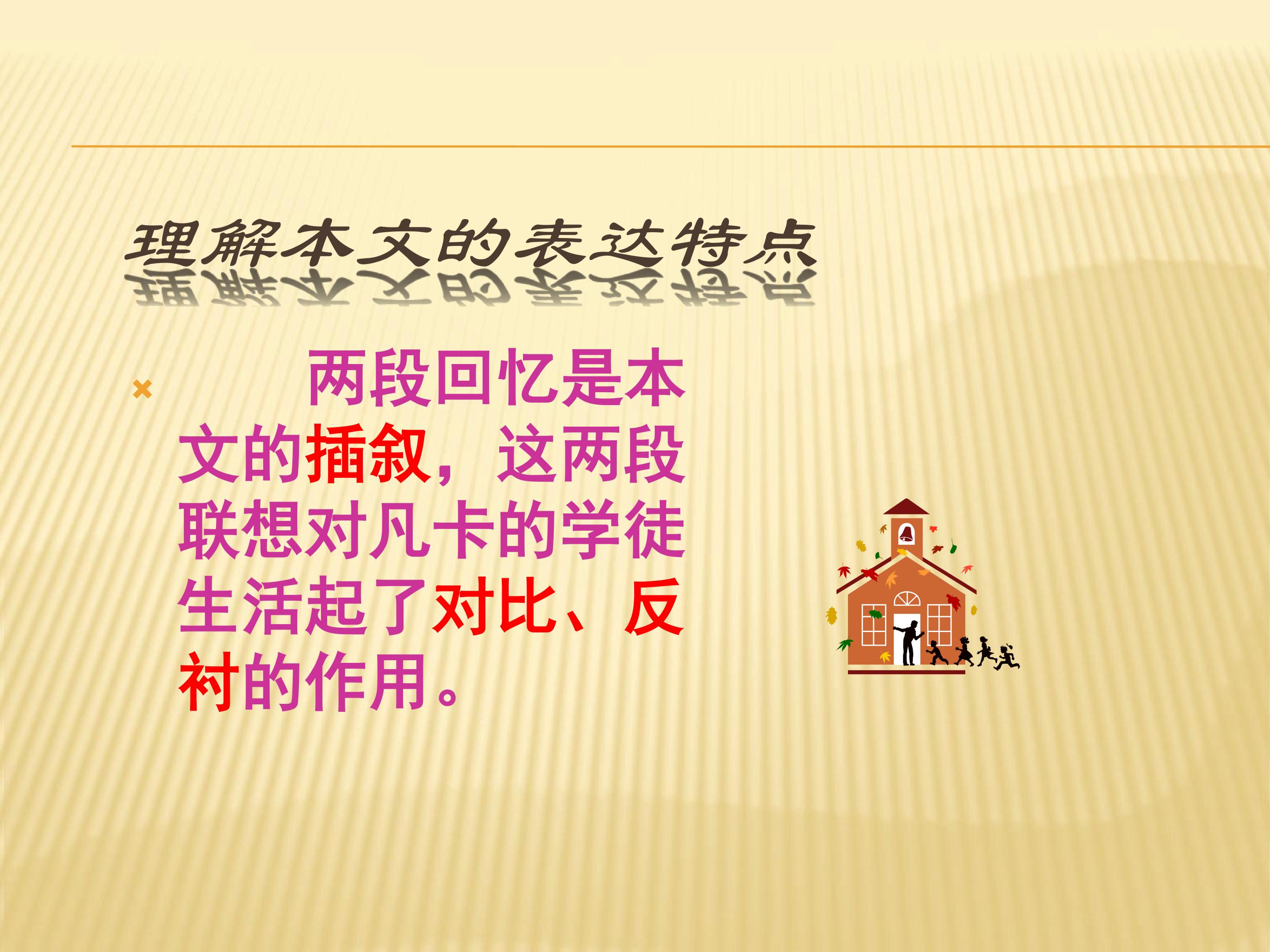 理解本文的表达特点

两段回忆是本文的插叙，这两段联想对凡卡的学徒生活起了对比、反衬的作用。